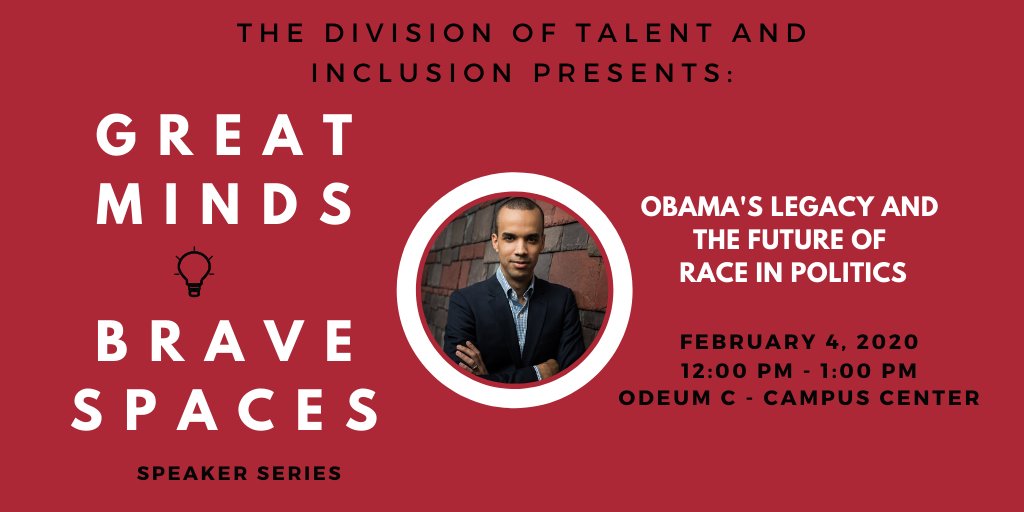 THE DIVISION OF TALENT AND INCLUSION PRESENTS:

GREAT MINDS

BRAVE SPACES

SPEAKER SERIES

OBAMA'S LEGACY AND THE FUTURE OF RACE IN POLITICS

FEBRUARY 4, 2020
12:00 PM - 1:00 PM
ODEUM C - CAMPUS CENTER